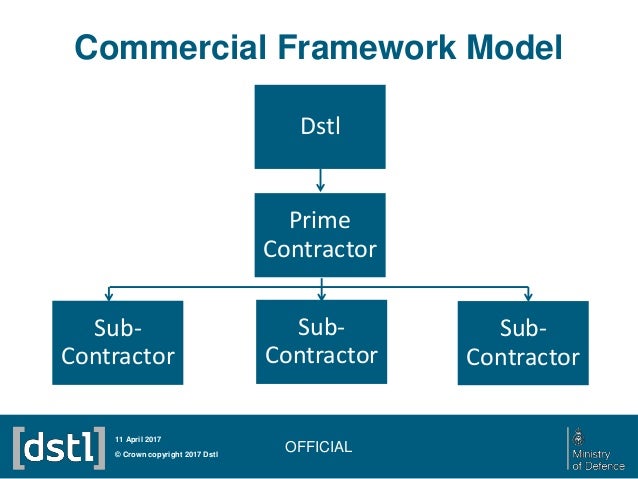 Commercial Framework Model

Dstl

Prime Contractor

Sub-Contractor

Sub-Contractor

Sub-Contractor

[dstl]

11 April 2017

© Crown copyright 2017 Dstl

OFFICIAL

Ministry of Defence